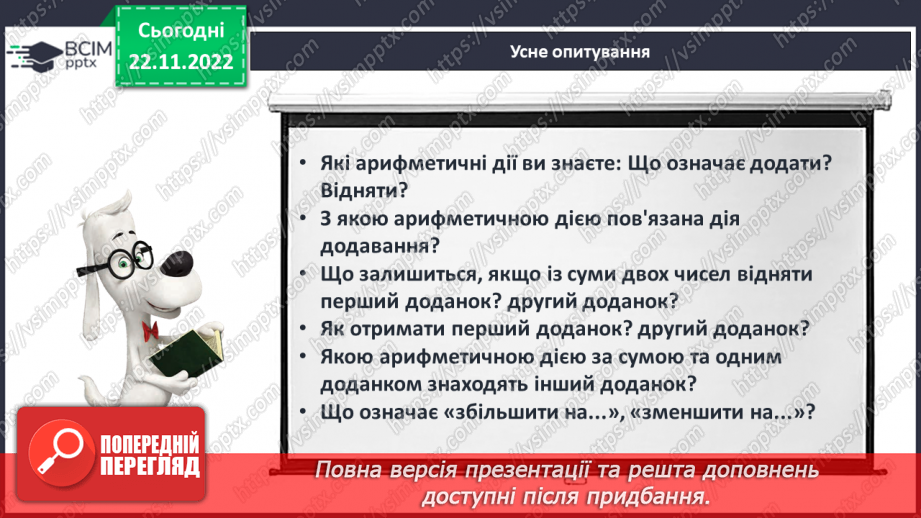 ВСІМ pptx

Сьогодні 22.11.2022

Усне опитування

• Які арифметичні дії ви знаєте: Що означає додати? Відняти?
• З якою арифметичною дією пов'язана дія додавання?
• Що залишиться, якщо із суми двох чисел відняти перший доданок? другий доданок?
• Як отримати перший доданок? другий доданок?
• Якою арифметичною дією за сумою та одним доданком знаходять інший доданок?
• Що означає «збільшити на...», «зменшити на...»?

ПОПЕРЕДНІЙ ПЕРЕГЛЯД

Повна версія презентації та решта доповнень доступні після придбання.

https://vsimpptx.com